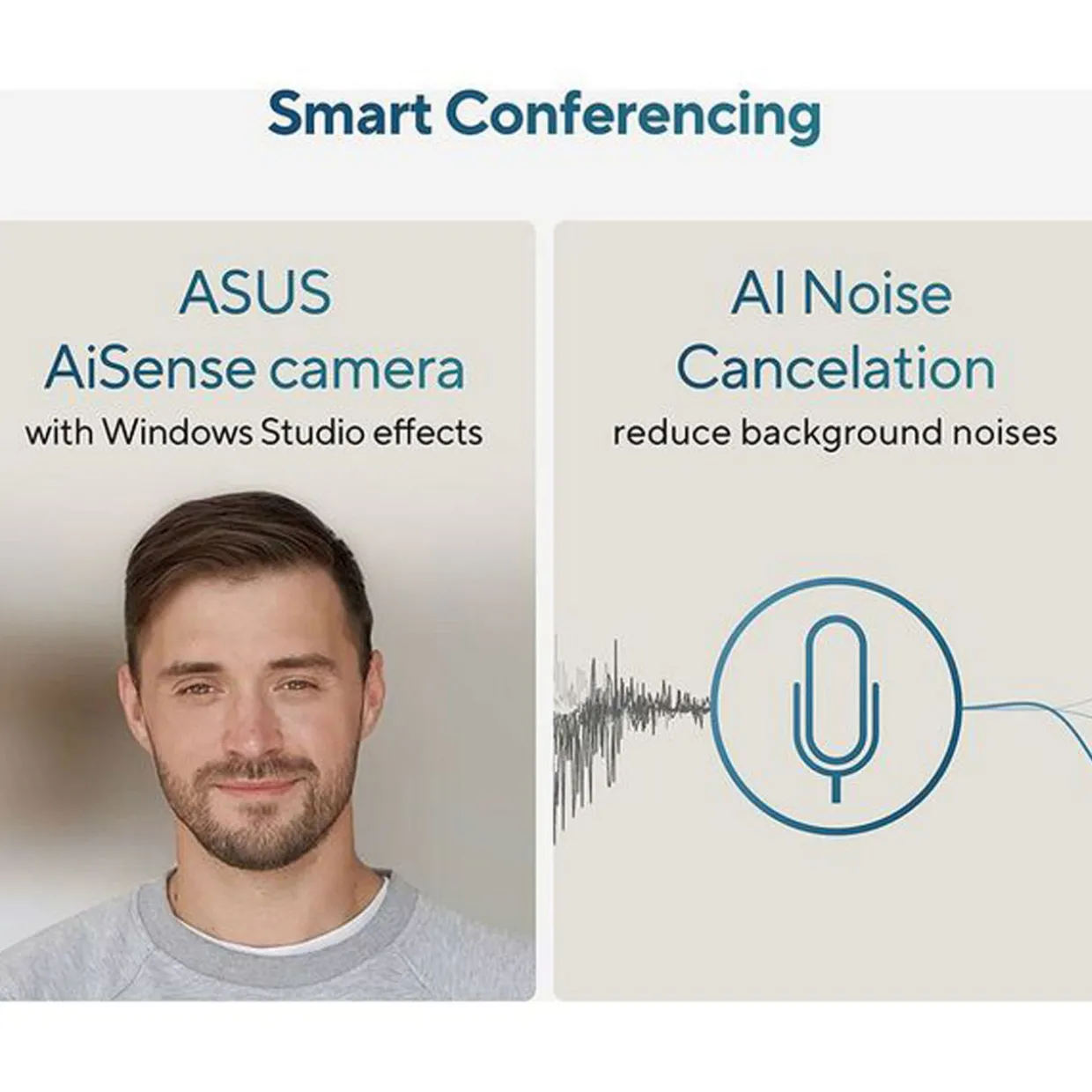 Smart Conferencing

ASUS
AiSense camera
with Windows Studio effects

AI Noise
Cancelation
reduce background noises